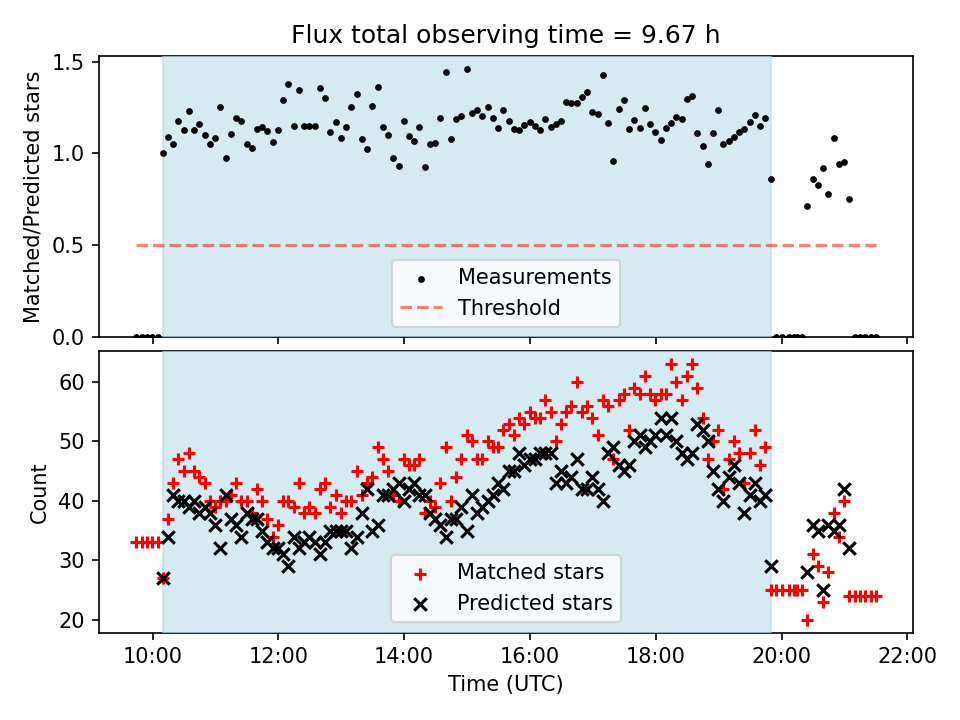 Flux total observing time = 9.67 h

Matched/Predicted stars

1.5
1.0
0.5
0.0

Measurements
Threshold

Count

60
50
40
30
20

Matched stars
Predicted stars

10:00 12:00 14:00 16:00 18:00 20:00 22:00
Time (UTC)